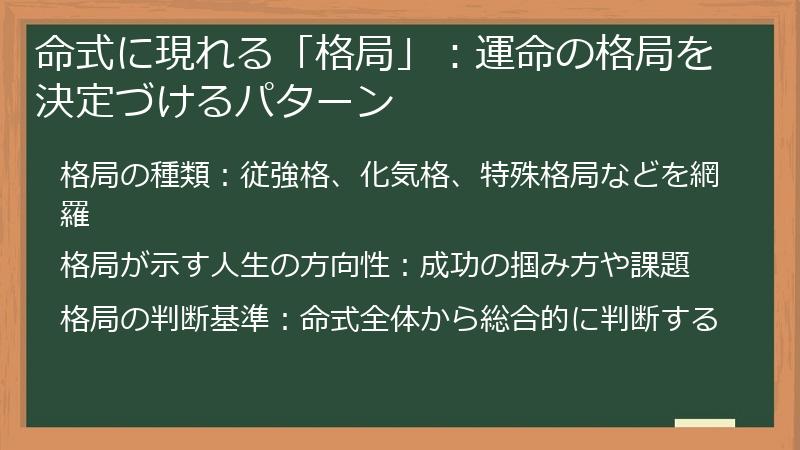 命式に現れる「格局」：運命の格局を決定づけるパターン

格局の種類：従強格、化気格、特殊格局などを網羅

格局が示す人生の方向性：成功の掴み方や課題

格局の判断基準：命式全体から総合的に判断する